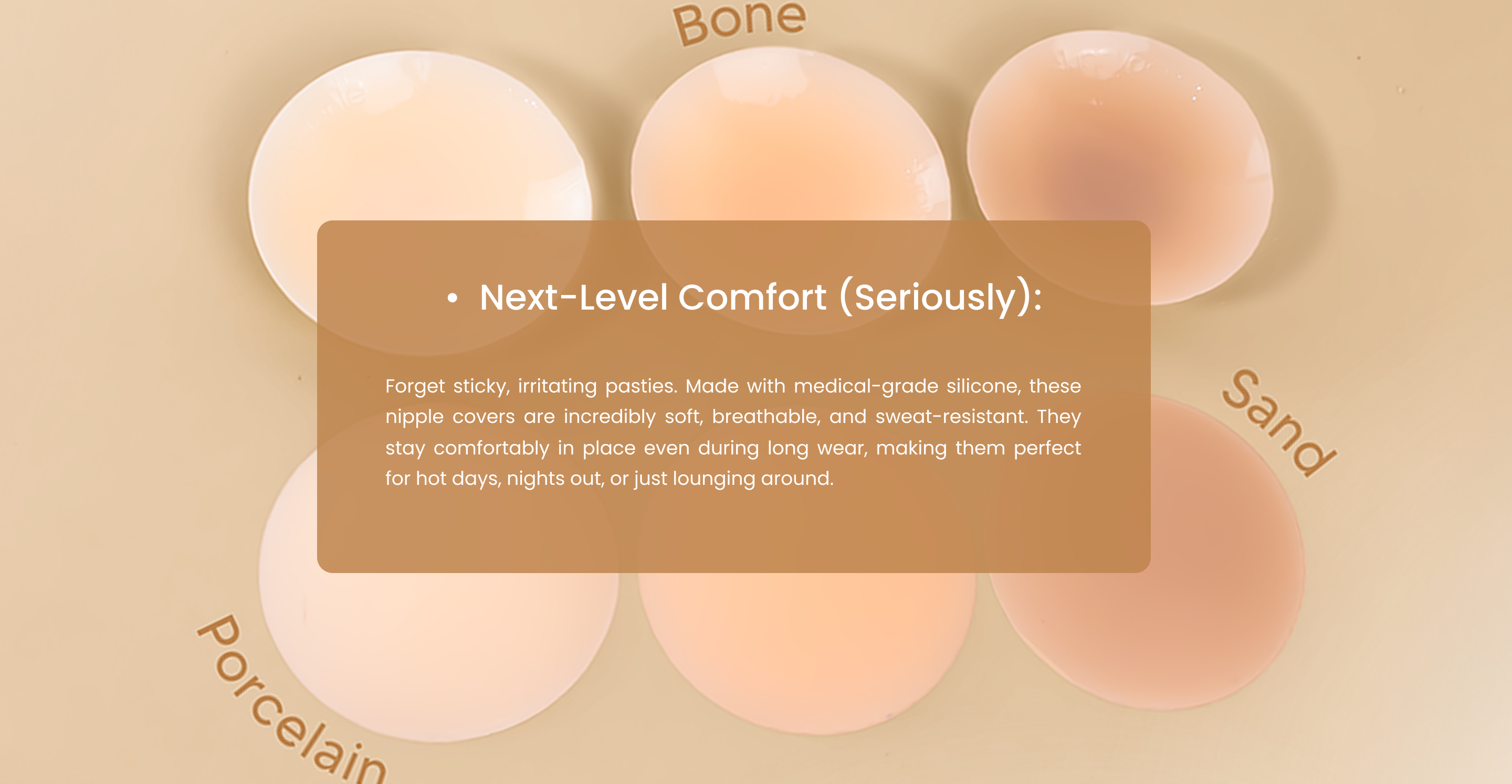 Bone

• Next-Level Comfort (Seriously):

Forget sticky, irritating pasties. Made with medical-grade silicone, these nipple covers are incredibly soft, breathable, and sweat-resistant. They stay comfortably in place even during long wear, making them perfect for hot days, nights out, or just lounging around.

Sand

Porcelain